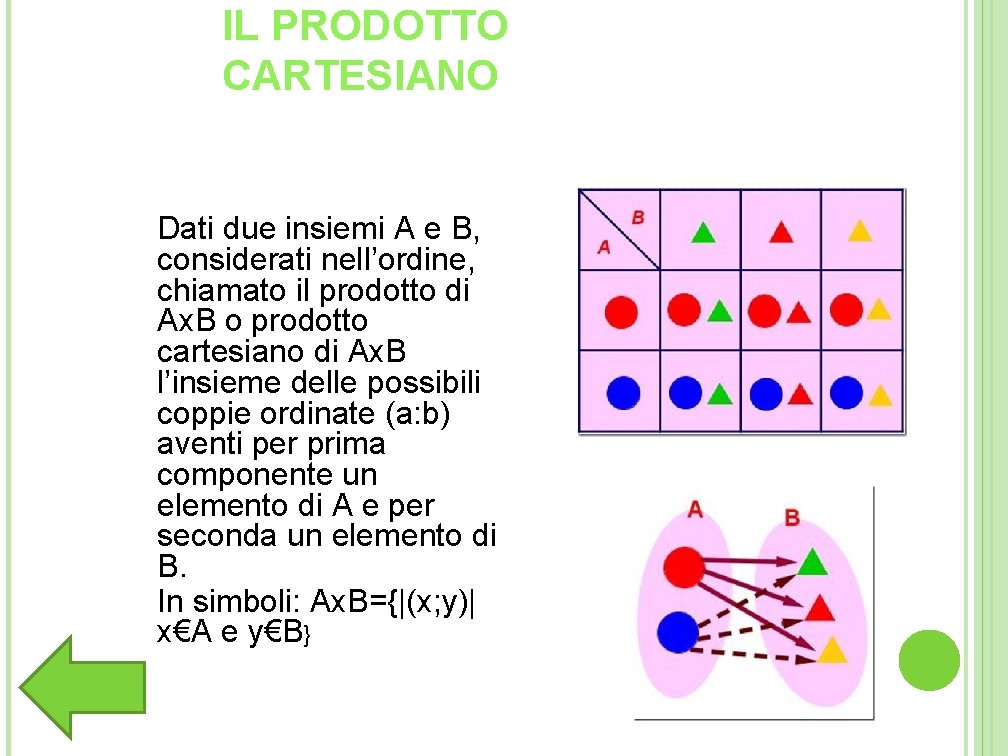 IL PRODOTTO CARTESIANO

Dati due insiemi A e B, considerati nell’ordine, chiamato il prodotto di AxB o prodotto cartesiano di AxB l’insieme delle possibili coppie ordinate (a:b) aventi per prima componente un elemento di A e per seconda un elemento di B.

In simboli: AxB={|(x;y)| x€A e y€B}

B
A

A
B